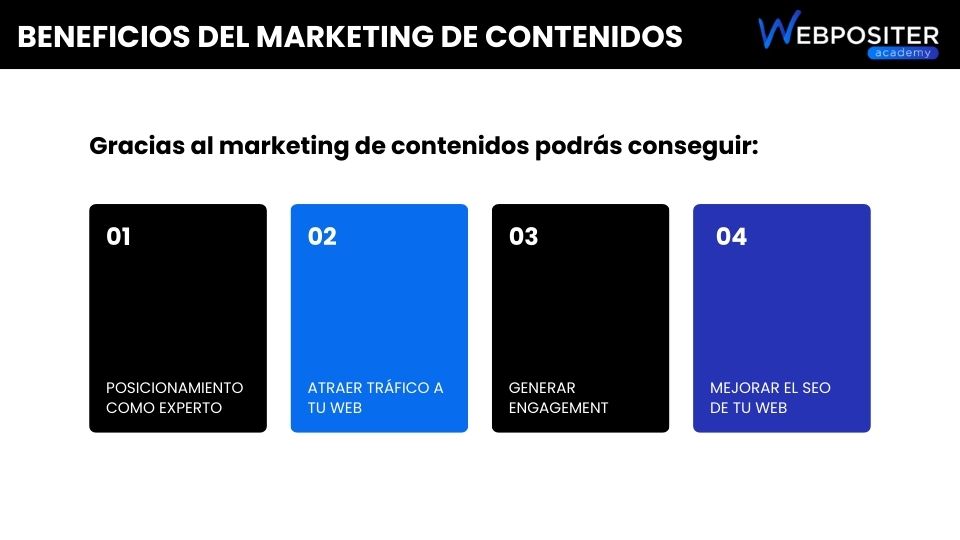 BENEFICIOS DEL MARKETING DE CONTENIDOS

WEBPOSITER
academy

Gracias al marketing de contenidos podrás conseguir:

01

POSICIONAMIENTO COMO EXPERTO

02

ATRAER TRÁFICO A TU WEB

03

GENERAR ENGAGEMENT

04

MEJORAR EL SEO DE TU WEB